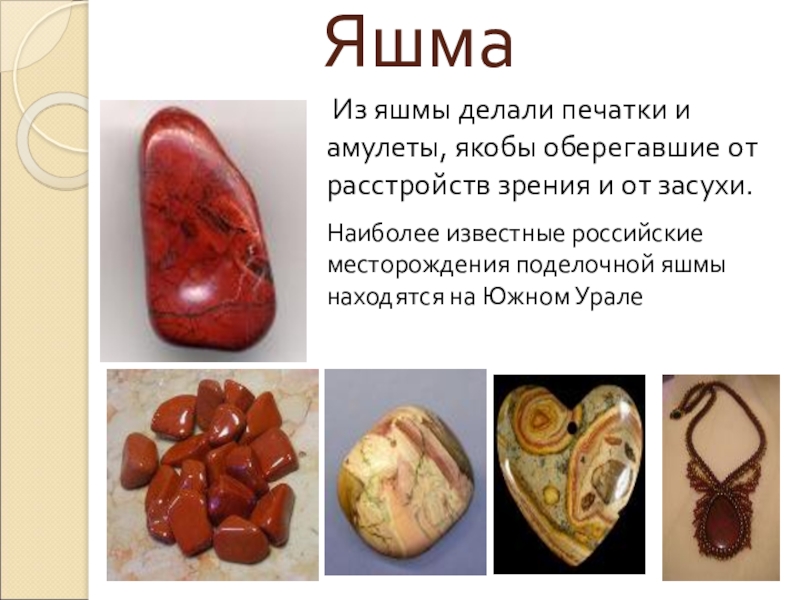 Яшма

Из яшмы делали печатки и амулеты, якобы оберегавшие от расстройств зрения и от засухи.

Наиболее известные российские месторождения поделочной яшмы находятся на Южном Урале